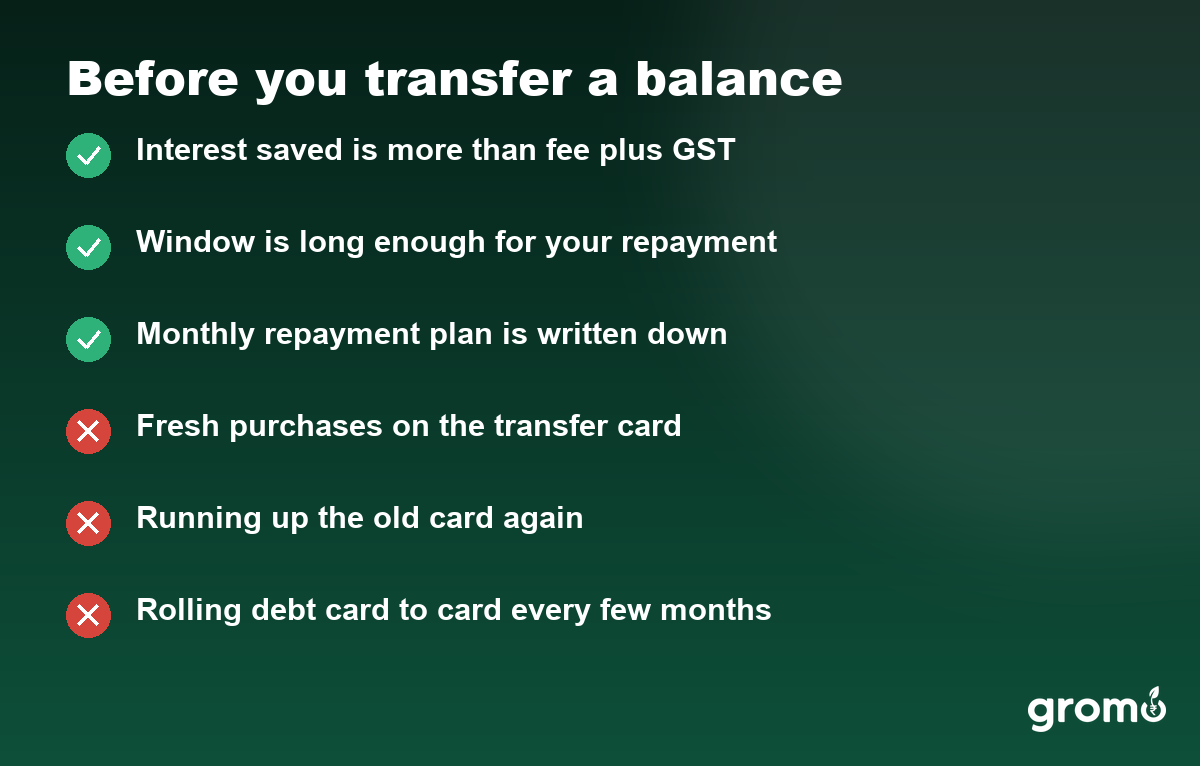 Before you transfer a balance

Interest saved is more than fee plus GST

Window is long enough for your repayment

Monthly repayment plan is written down

Fresh purchases on the transfer card

Running up the old card again

Rolling debt card to card every few months

gromo